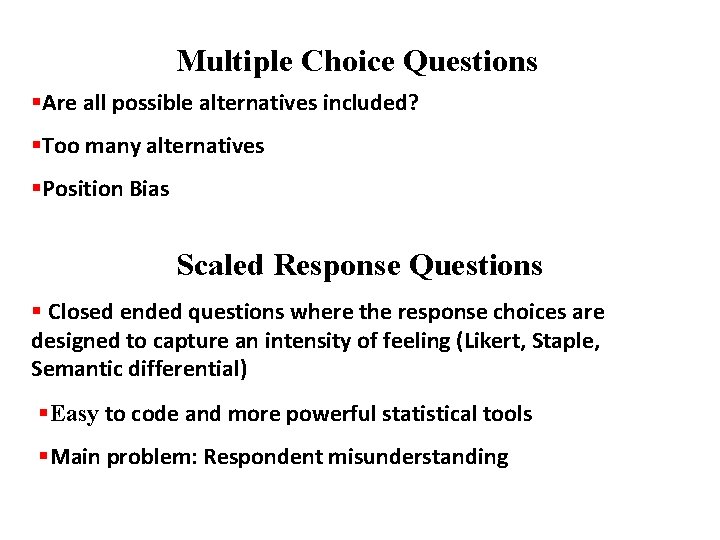 Multiple Choice Questions

▪Are all possible alternatives included?

▪Too many alternatives

▪Position Bias

Scaled Response Questions

▪ Closed ended questions where the response choices are designed to capture an intensity of feeling (Likert, Staple, Semantic differential)

▪Easy to code and more powerful statistical tools

▪Main problem: Respondent misunderstanding